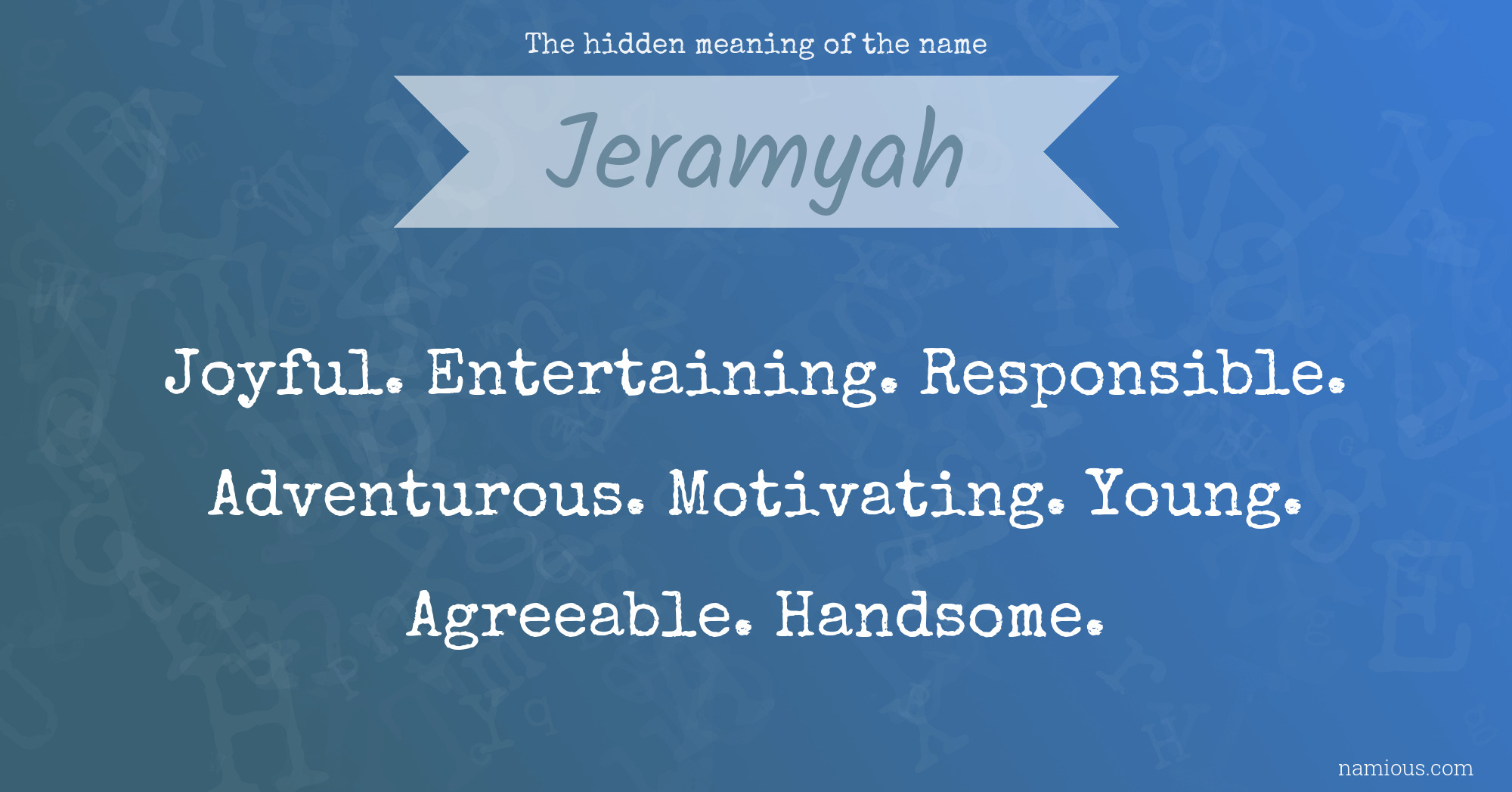 The hidden meaning of the name

Jeramyah

Joyful. Entertaining. Responsible. Adventurous. Motivating. Young. Agreeable. Handsome.

namious.com